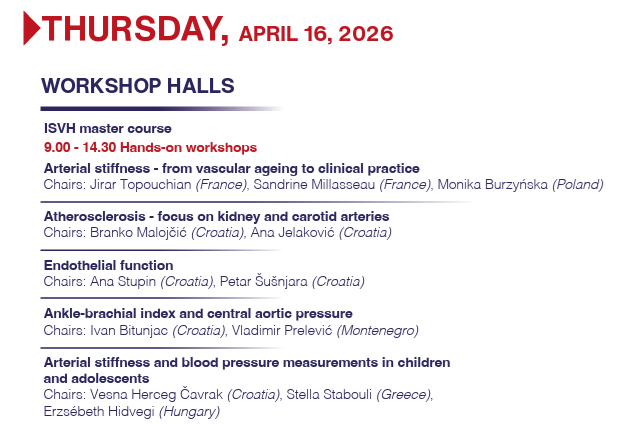 THURSDAY, APRIL 16, 2026

WORKSHOP HALLS

ISVH master course
9.00 - 14.30 Hands-on workshops
Arterial stiffness - from vascular ageing to clinical practice
Chairs: Jirar Topouchian (France), Sandrine Millasseau (France), Monika Burzyńska (Poland)

Atherosclerosis - focus on kidney and carotid arteries
Chairs: Branko Malojčić (Croatia), Ana Jelaković (Croatia)

Endothelial function
Chairs: Ana Stupin (Croatia), Petar Šušnjara (Croatia)

Ankle-brachial index and central aortic pressure
Chairs: Ivan Bitunjac (Croatia), Vladimir Prelević (Montenegro)

Arterial stiffness and blood pressure measurements in children and adolescents
Chairs: Vesna Herceg Čavrak (Croatia), Stella Stabouli (Greece), Erzsébeth Hidvegi (Hungary)